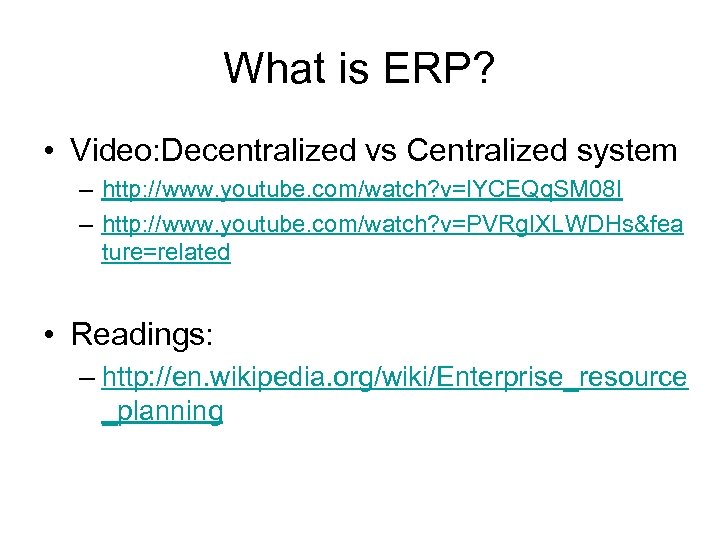 What is ERP?

• Video:Decentralized vs Centralized system
– http://www.youtube.com/watch?v=IYCEQqSM08I
– http://www.youtube.com/watch?v=PVRgIXLWDHs&feature=related

• Readings:
– http://en.wikipedia.org/wiki/Enterprise_resource_planning